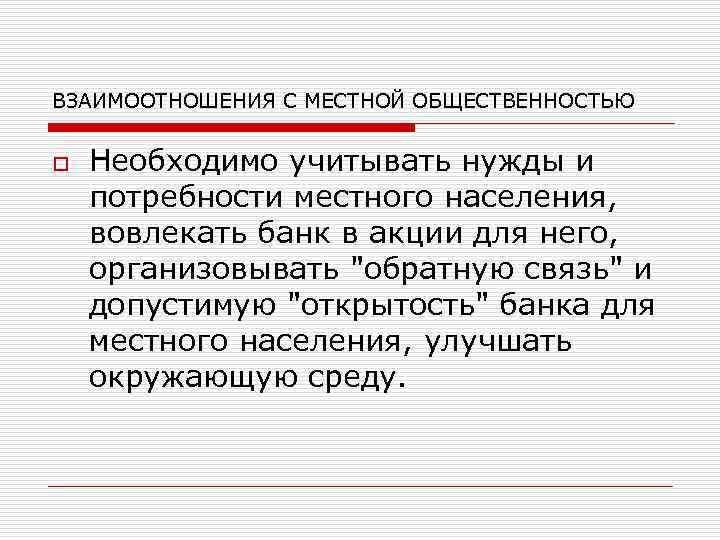 ВЗАИМООТНОШЕНИЯ С МЕСТНОЙ ОБЩЕСТВЕННОСТЬЮ

Необходимо учитывать нужды и потребности местного населения, вовлекать банк в акции для него, организовывать "обратную связь" и допустимую "открытость" банка для местного населения, улучшать окружающую среду.